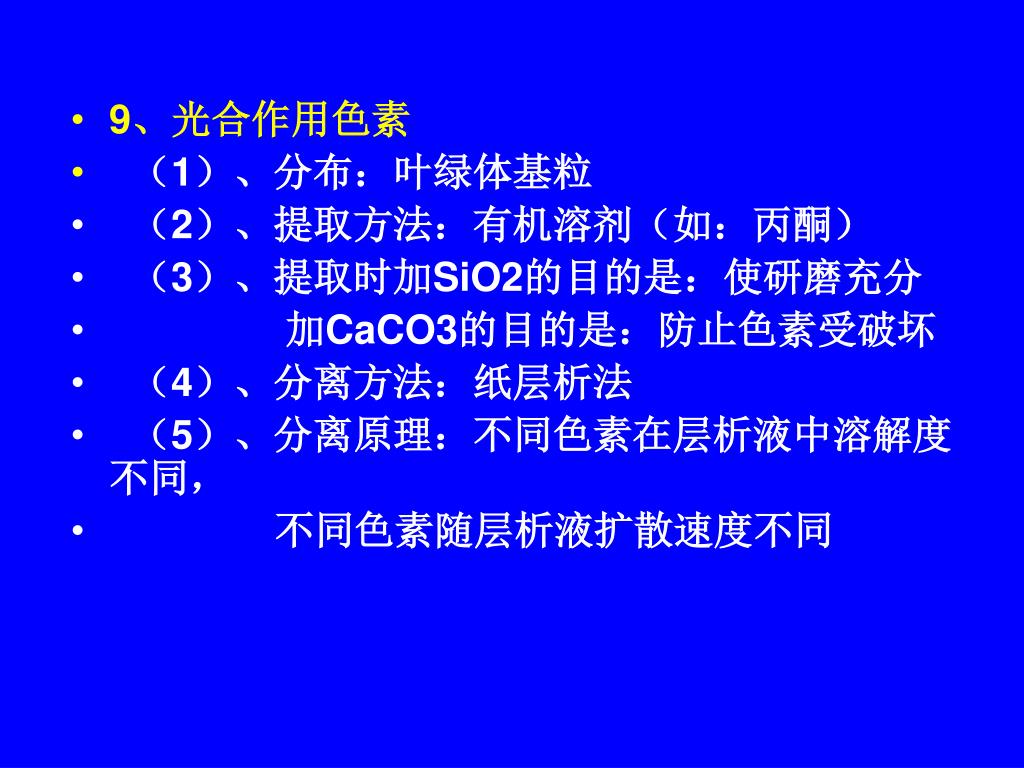 • 9、光合作用色素
• （1）、分布：叶绿体基粒
• （2）、提取方法：有机溶剂（如：丙酮）
• （3）、提取时加SiO2的目的是：使研磨充分
• 加CaCO3的目的是：防止色素受破坏
• （4）、分离方法：纸层析法
• （5）、分离原理：不同色素在层析液中溶解度不同，
• 不同色素随层析液扩散速度不同